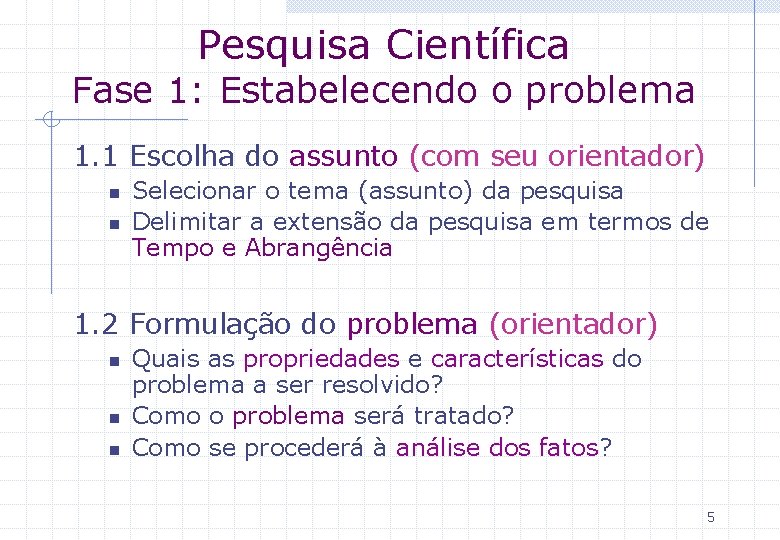 Pesquisa Científica
Fase 1: Estabelecendo o problema

1.1 Escolha do assunto (com seu orientador)
- Selecionar o tema (assunto) da pesquisa
- Delimitar a extensão da pesquisa em termos de Tempo e Abrangência

1.2 Formulação do problema (orientador)
- Quais as propriedades e características do problema a ser resolvido?
- Como o problema será tratado?
- Como se procederá à análise dos fatos?

5